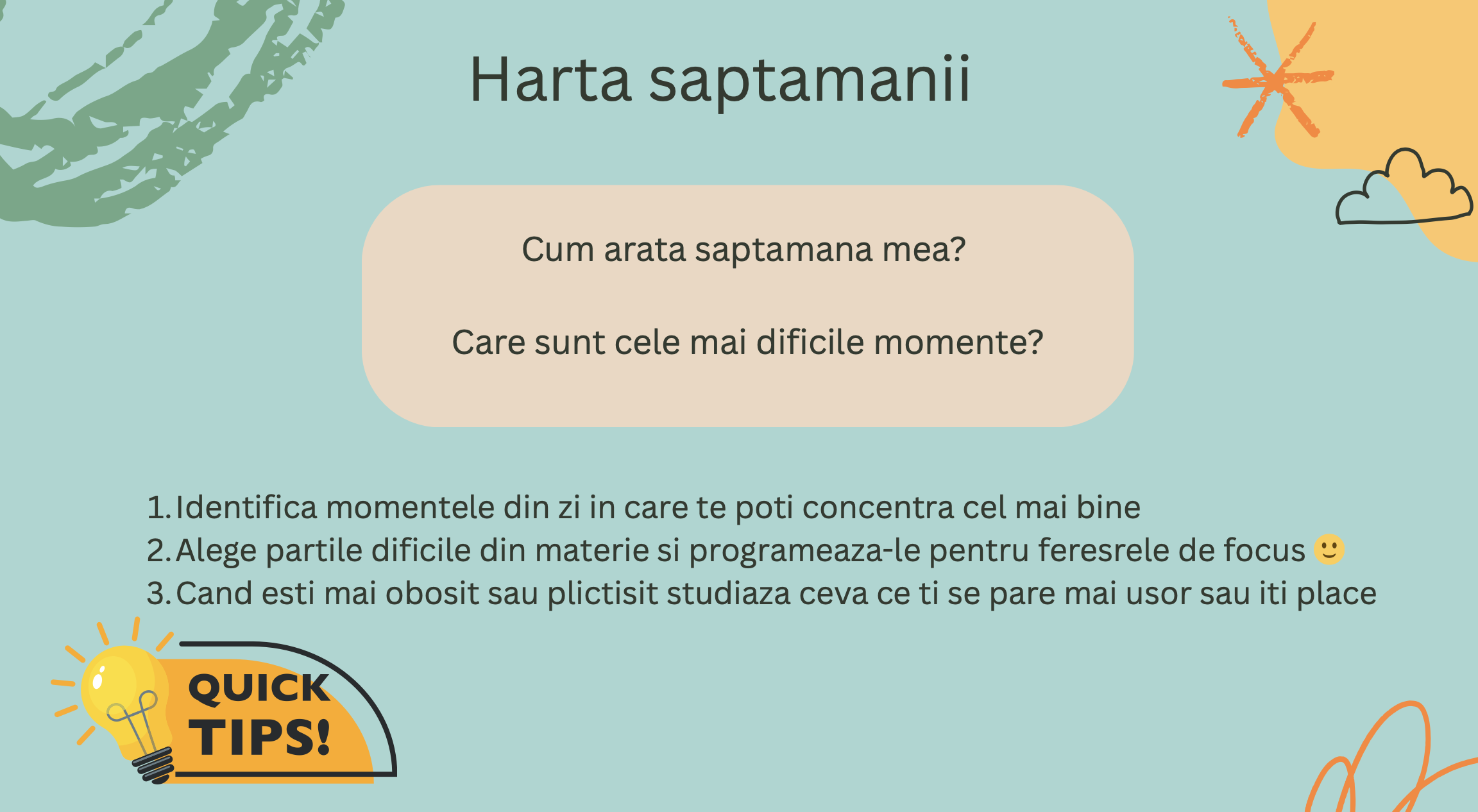 Harta saptamanii

Cum arata saptamana mea?

Care sunt cele mai dificile momente?

1. Identifica momentele din zi in care te poti concentra cel mai bine
2. Alege partile dificile din materie si programeaza-le pentru feresrele de focus 🙂
3. Cand esti mai obosit sau plictisit studiaza ceva ce ti se pare mai usor sau iti place

QUICK TIPS!